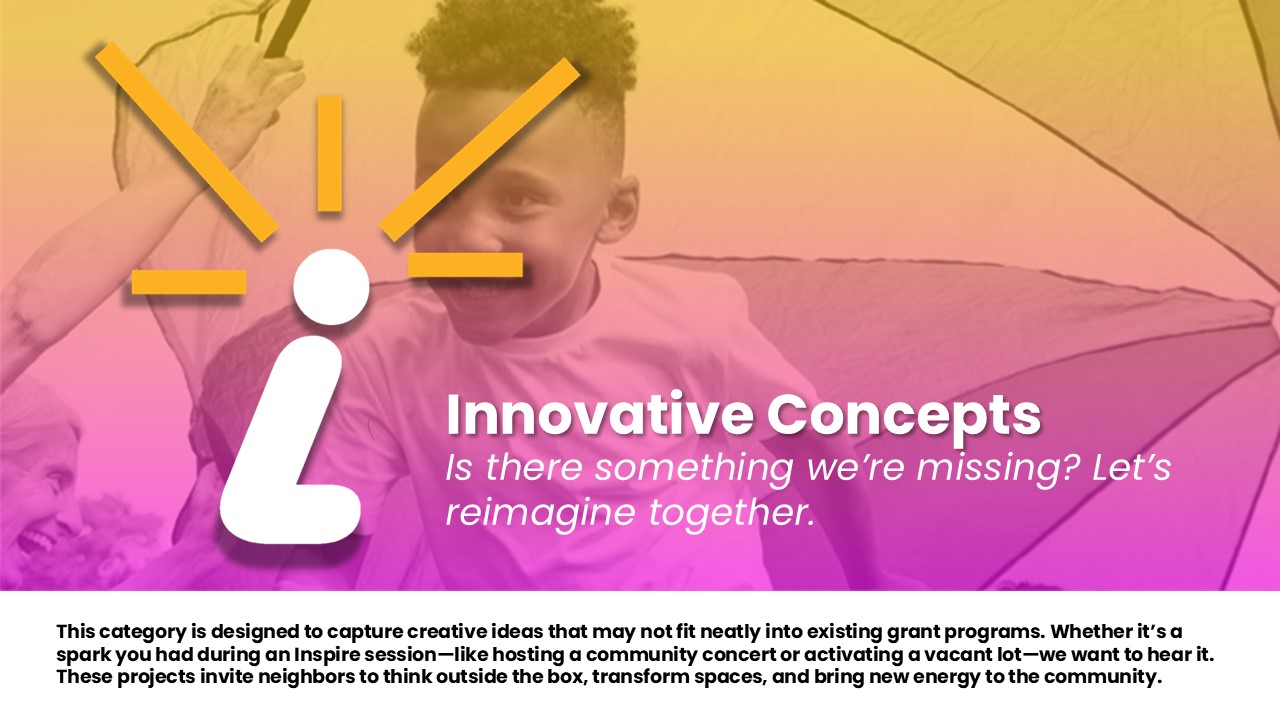 Innovative Concepts

Is there something we're missing? Let's reimagine together.

This category is designed to capture creative ideas that may not fit neatly into existing grant programs. Whether it's a spark you had during an Inspire session—like hosting a community concert or activating a vacant lot—we want to hear it. These projects invite neighbors to think outside the box, transform spaces, and bring new energy to the community.